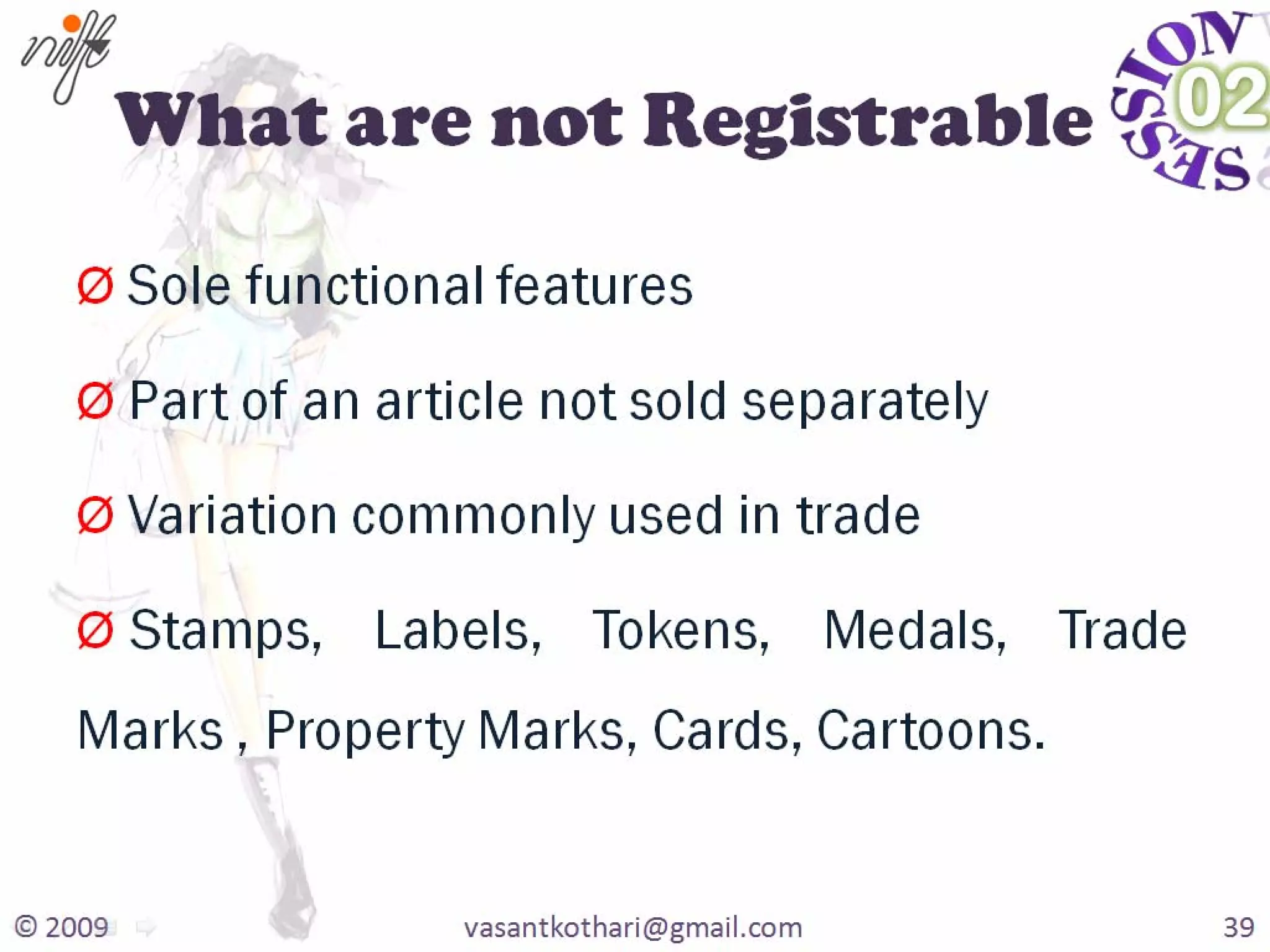 nift

What are not Registrable

SESSION 02

Ø Sole functional features

Ø Part of an article not sold separately

Ø Variation commonly used in trade

Ø Stamps, Labels, Tokens, Medals, Trade Marks , Property Marks, Cards, Cartoons.

© 2009

vasantkothari@gmail.com

39